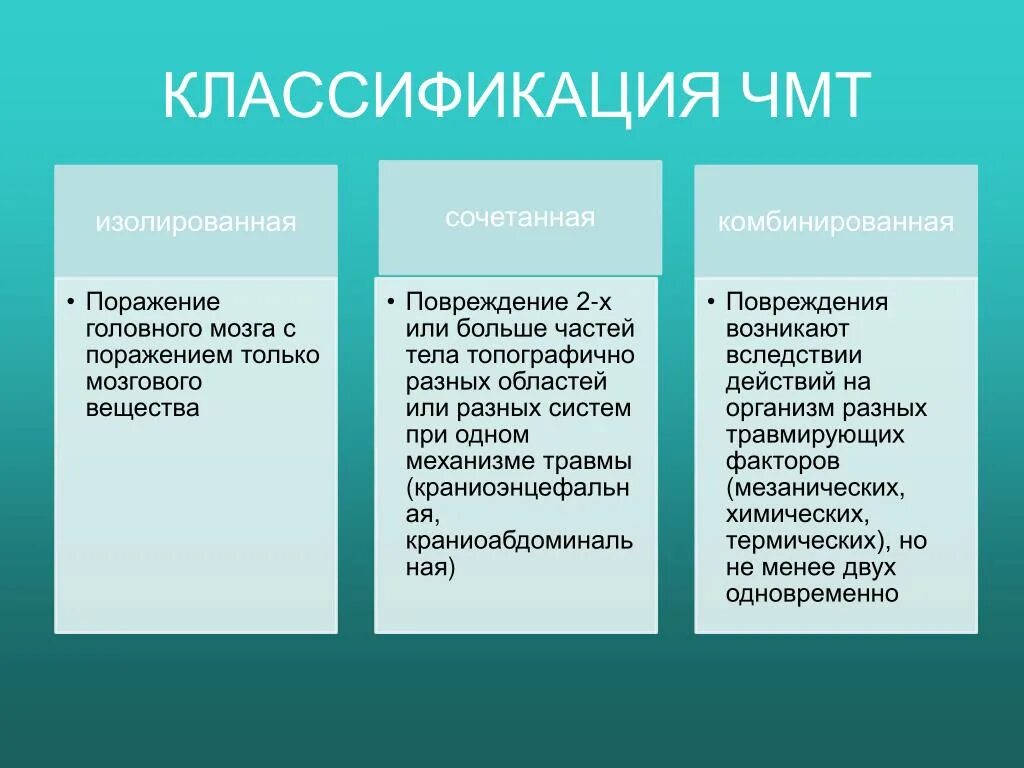 КЛАССИФИКАЦИЯ ЧМТ

изолированная

• Поражение головного мозга с поражением только мозгового вещества

сочетанная

• Повреждение 2-х или больше частей тела топографично разных областей или разных систем при одном механизме травмы (краниоэнцефальная, краниоабдоминальная)

комбинированная

• Повреждения возникают вследствии действий на организм разных травмирующих факторов (мезанических, химических, термических), но не менее двух одновременно